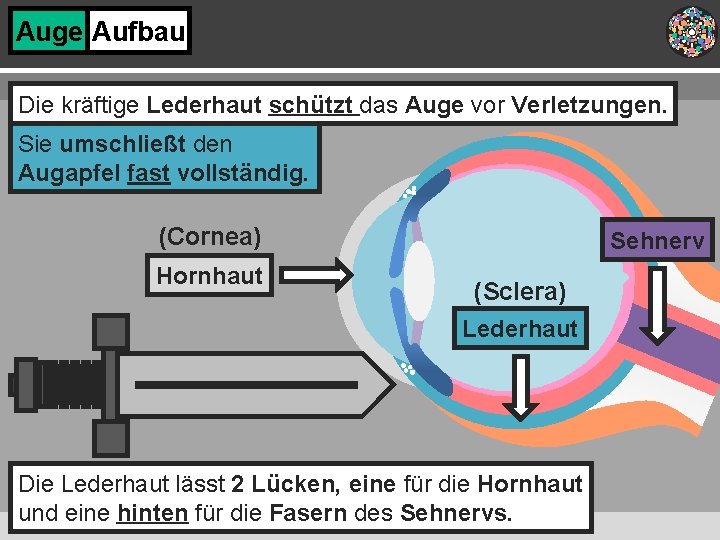 Auge Aufbau

Die kräftige Lederhaut schützt das Auge vor Verletzungen.

Sie umschließt den Augapfel fast vollständig.

(Cornea)
Hornhaut

Sehnerv

(Sclera)
Lederhaut

Die Lederhaut lässt 2 Lücken, eine für die Hornhaut und eine hinten für die Fasern des Sehnervs.